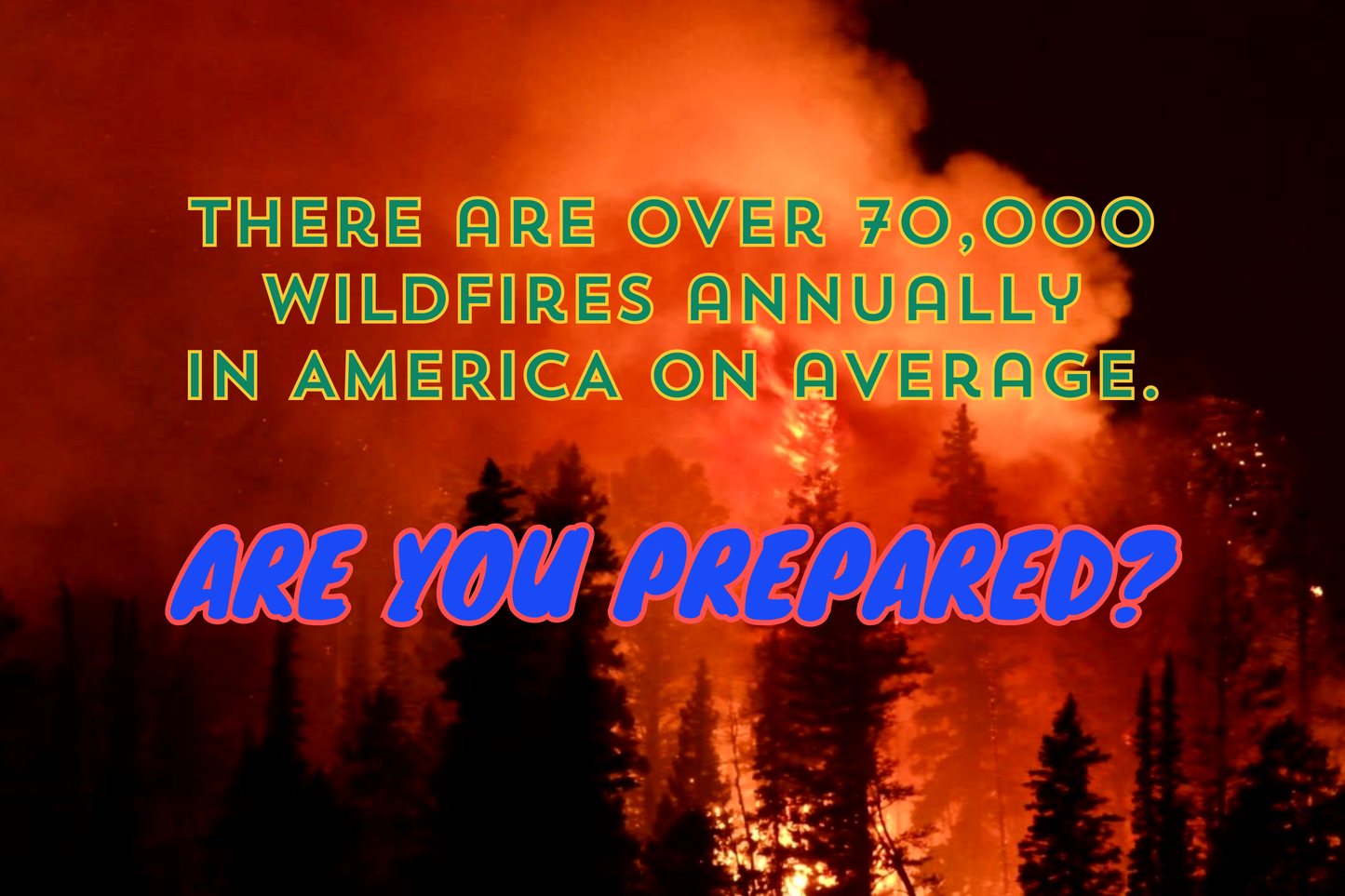 THERE ARE OVER 70,000 WILDFIRES ANNUALLY IN AMERICA ON AVERAGE.

ARE YOU PREPARED?